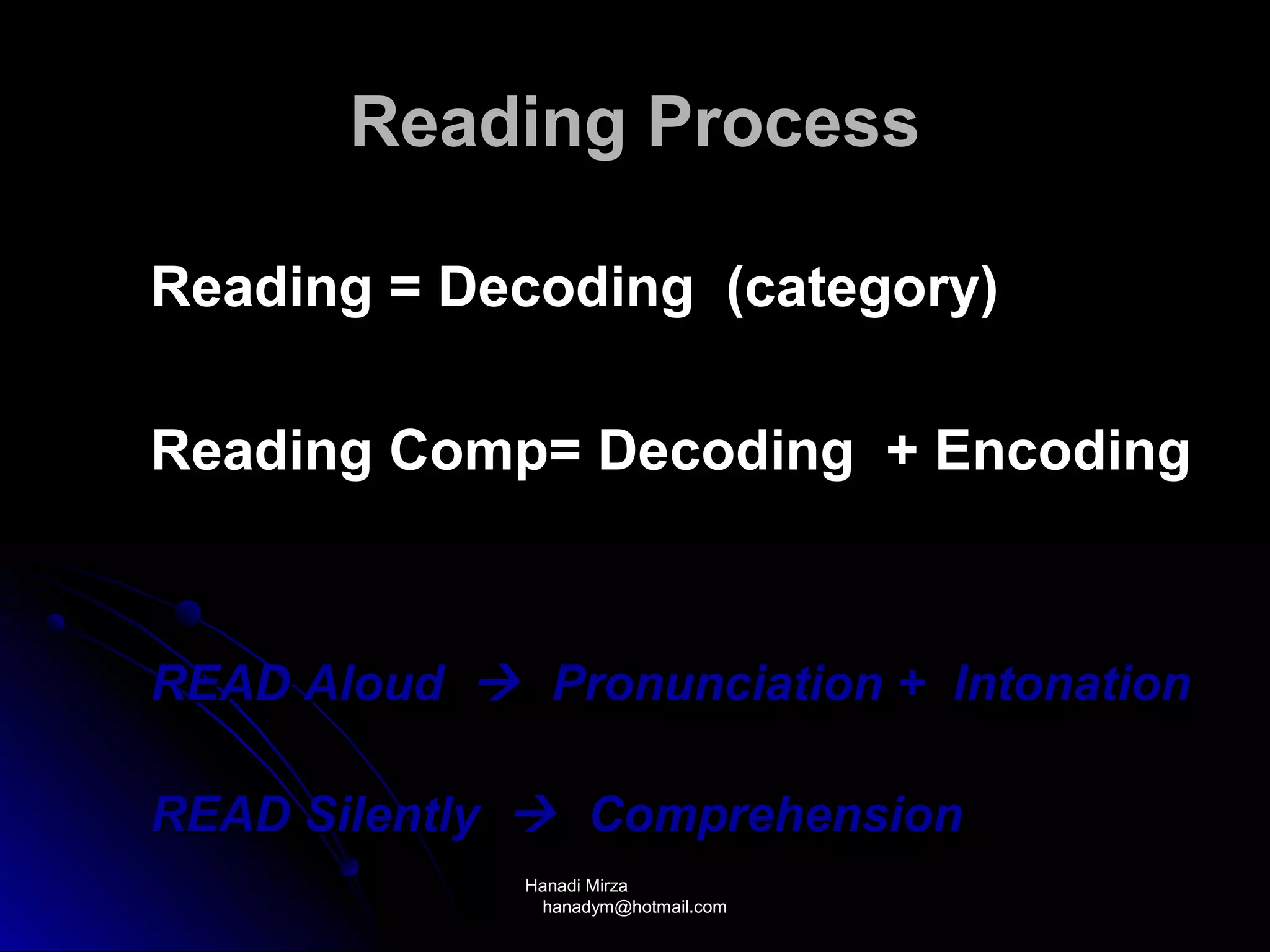 Reading Process

Reading = Decoding (category)

Reading Comp= Decoding + Encoding

READ Aloud → Pronunciation + Intonation

READ Silently → Comprehension

Hanadi Mirza
hanadym@hotmail.com